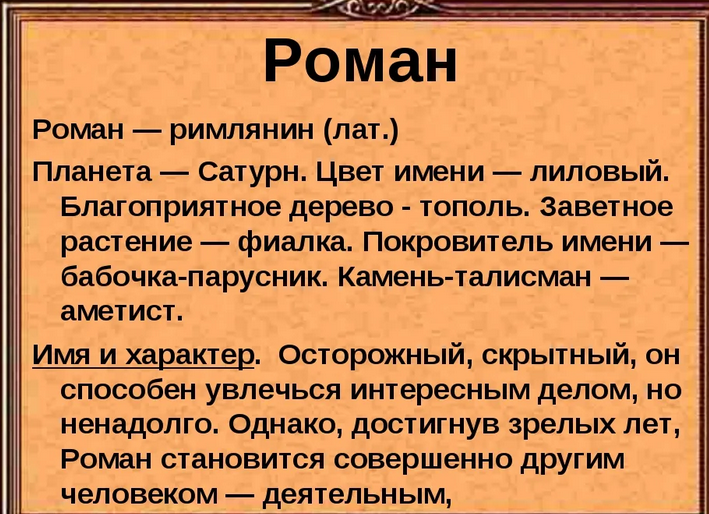 Роман

Роман — римлянин (лат.)

Планета — Сатурн. Цвет имени — лиловый. Благоприятное дерево - тополь. Заветное растение — фиалка. Покровитель имени — бабочка-парусник. Камень-талисман — аметист.

Имя и характер. Осторожный, скрытный, он способен увлечься интересным делом, но ненадолго. Однако, достигнув зрелых лет, Роман становится совершенно другим человеком — деятельным,